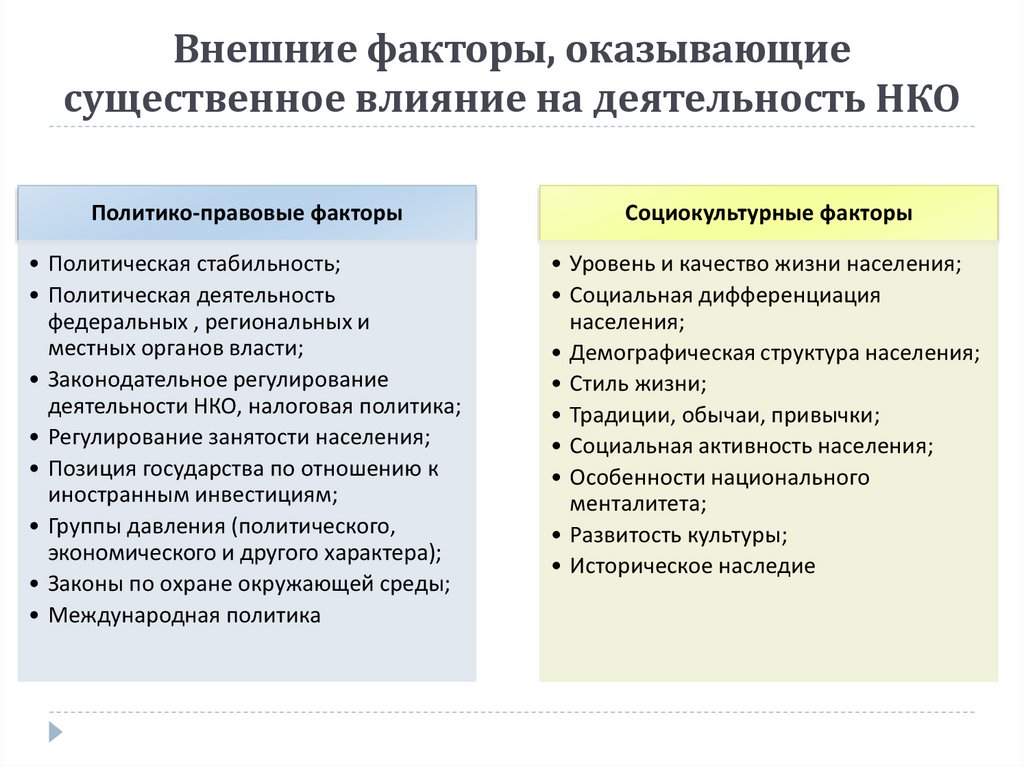 Внешние факторы, оказывающие существенное влияние на деятельность НКО

Политико-правовые факторы

• Политическая стабильность;
• Политическая деятельность федеральных , региональных и местных органов власти;
• Законодательное регулирование деятельности НКО, налоговая политика;
• Регулирование занятости населения;
• Позиция государства по отношению к иностранным инвестициям;
• Группы давления (политического, экономического и другого характера);
• Законы по охране окружающей среды;
• Международная политика

Социокультурные факторы

• Уровень и качество жизни населения;
• Социальная дифференциация населения;
• Демографическая структура населения;
• Стиль жизни;
• Традиции, обычаи, привычки;
• Социальная активность населения;
• Особенности национального менталитета;
• Развитость культуры;
• Историческое наследие